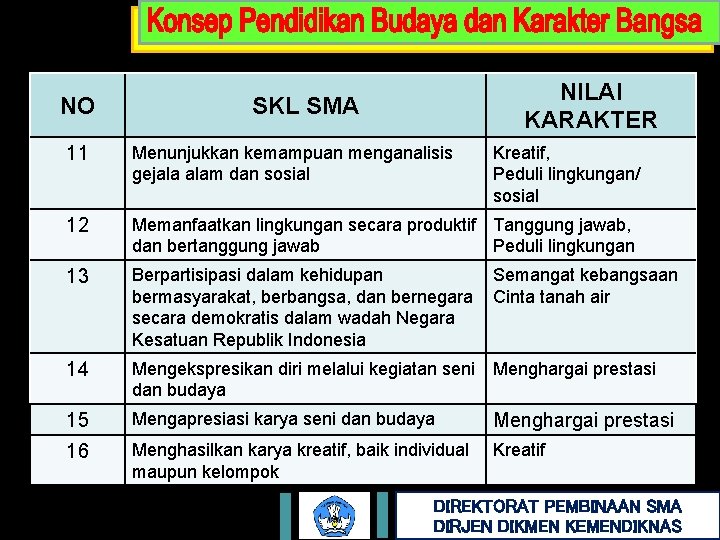 Konsep Pendidikan Budaya dan Karakter Bangsa

| NO | SKL SMA | NILAI KARAKTER |
|---|---|---|
| 11 | Menunjukkan kemampuan menganalisis gejala alam dan sosial | Kreatif, Peduli lingkungan/ sosial |
| 12 | Memanfaatkan lingkungan secara produktif dan bertanggung jawab | Tanggung jawab, Peduli lingkungan |
| 13 | Berpartisipasi dalam kehidupan bermasyarakat, berbangsa, dan bernegara secara demokratis dalam wadah Negara Kesatuan Republik Indonesia | Semangat kebangsaan Cinta tanah air |
| 14 | Mengekspresikan diri melalui kegiatan seni dan budaya | Menghargai prestasi |
| 15 | Mengapresiasi karya seni dan budaya | Menghargai prestasi |
| 16 | Menghasilkan karya kreatif, baik individual maupun kelompok | Kreatif |

DIREKTORAT PEMBINAAN SMA
DIRJEN DIKMEN KEMENDIKNAS